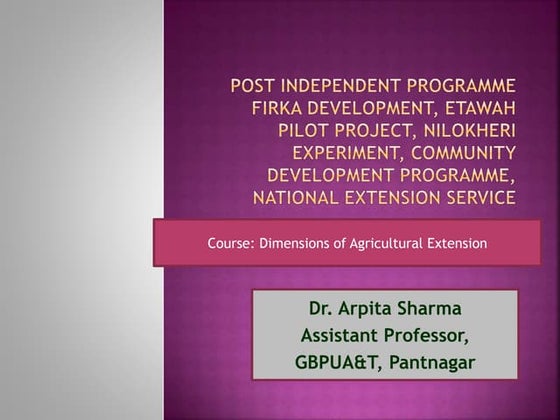 POST INDEPENDENT PROGRAMME FIRKA DEVELOPMENT, ETAWAH PILOT PROJECT, NILOKHERI EXPERIMENT, COMMUNITY DEVELOPMENT PROGRAMME, NATIONAL EXTENSION SERVICE

Course: Dimensions of Agricultural Extension

Dr. Arpita Sharma
Assistant Professor,
GBPUA&T, Pantnagar